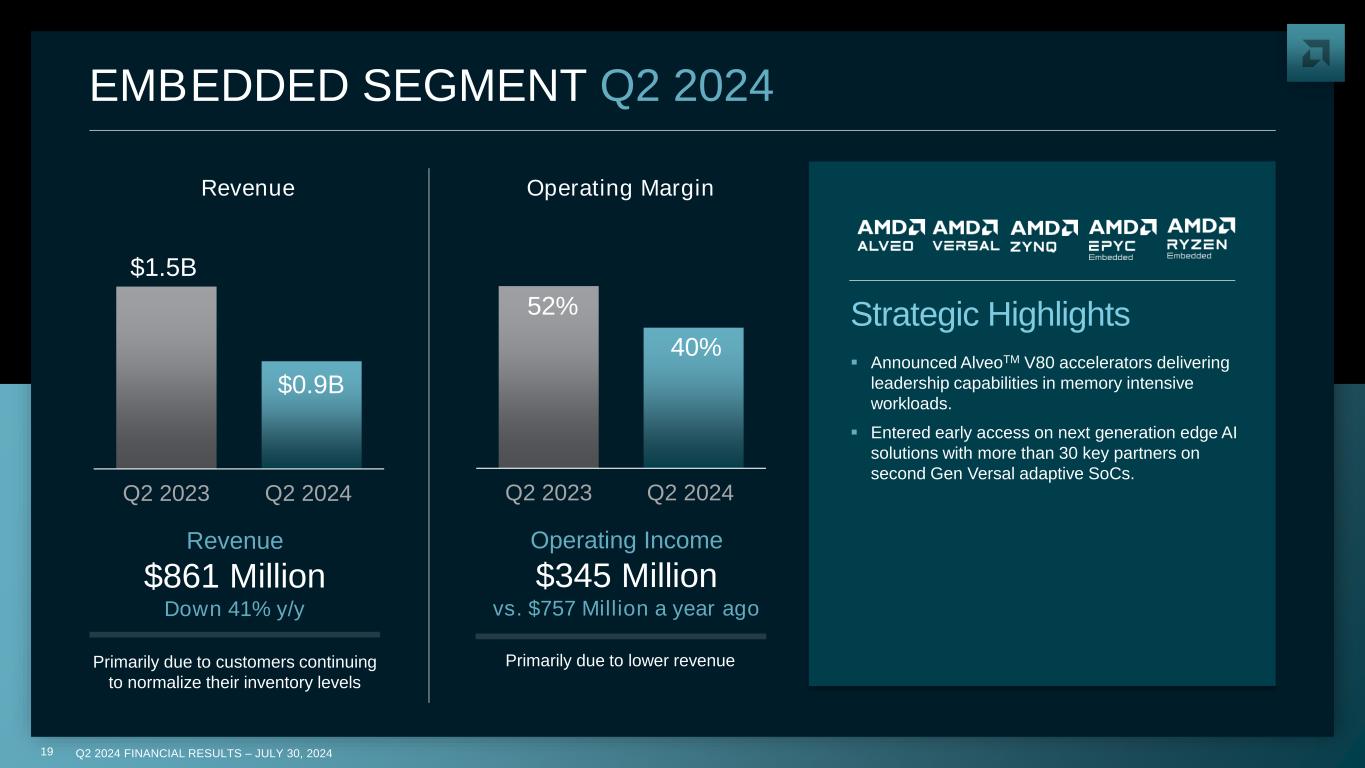 EMBEDDED SEGMENT Q2 2024

Revenue

$1.5B

$0.9B

Q2 2023 Q2 2024

Revenue
$861 Million
Down 41% y/y

Primarily due to customers continuing to normalize their inventory levels

Operating Margin

52%

40%

Q2 2023 Q2 2024

Operating Income
$345 Million
vs. $757 Million a year ago

Primarily due to lower revenue

AMD ALVEO AMD VERSAL AMD ZYNQ AMD EPYC Embedded AMD RYZEN Embedded

Strategic Highlights

▪ Announced Alveo$^{TM}$ V80 accelerators delivering leadership capabilities in memory intensive workloads.

▪ Entered early access on next generation edge AI solutions with more than 30 key partners on second Gen Versal adaptive SoCs.

19 Q2 2024 FINANCIAL RESULTS – JULY 30, 2024